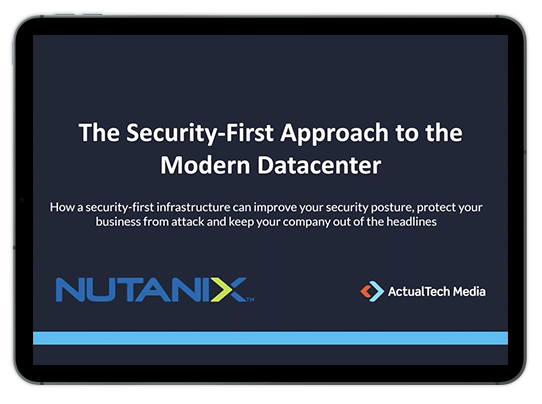 The Security-First Approach to the Modern Datacenter

How a security-first infrastructure can improve your security posture, protect your business from attack and keep your company out of the headlines

NUTANIX™

ActualTech Media